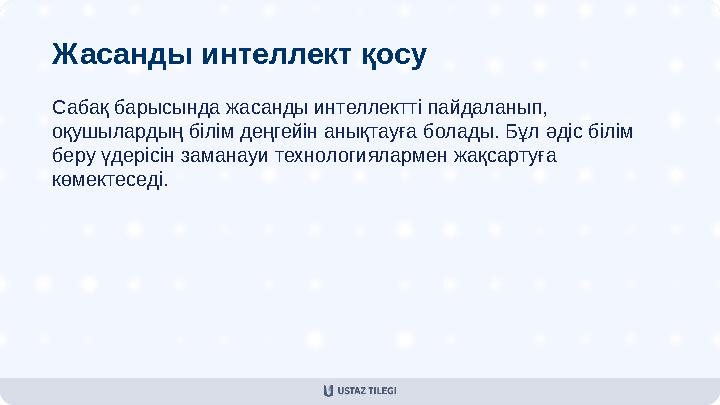 Жасанды интеллект қосу

Сабақ барысында жасанды интеллектті пайдаланып, оқушылардың білім деңгейін анықтауға болады. Бұл әдіс білім беру үдерісін заманауи технологиялармен жақсартуға көмектеседі.

USTAZ TILEGI